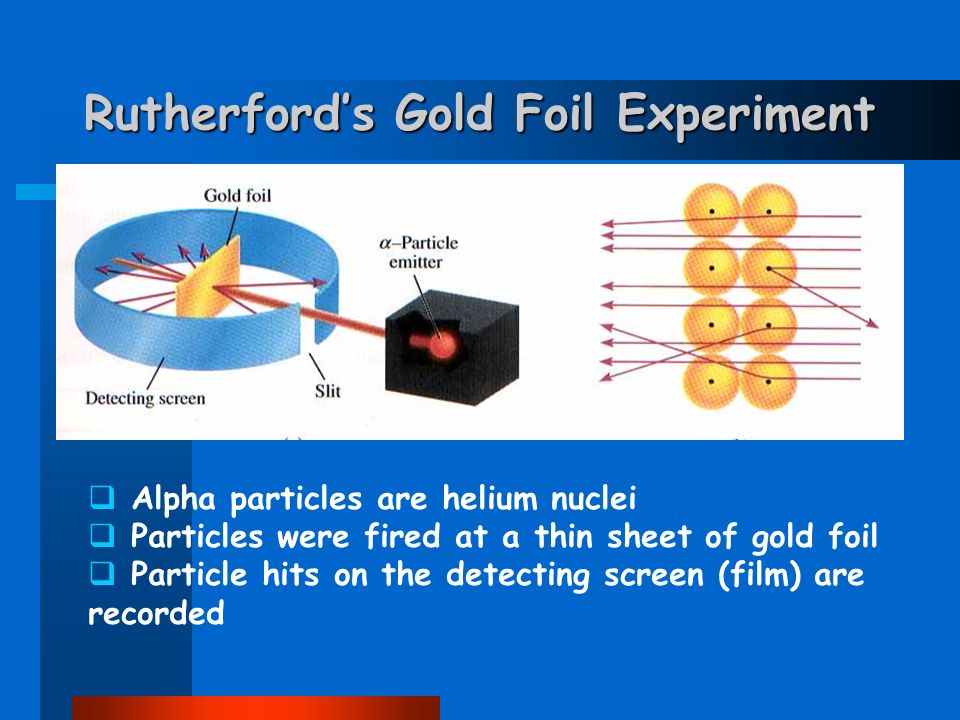 Rutherford's Gold Foil Experiment

Gold foil

$\alpha$–Particle emitter

Detecting screen

Slit

❑ Alpha particles are helium nuclei
❑ Particles were fired at a thin sheet of gold foil
❑ Particle hits on the detecting screen (film) are recorded